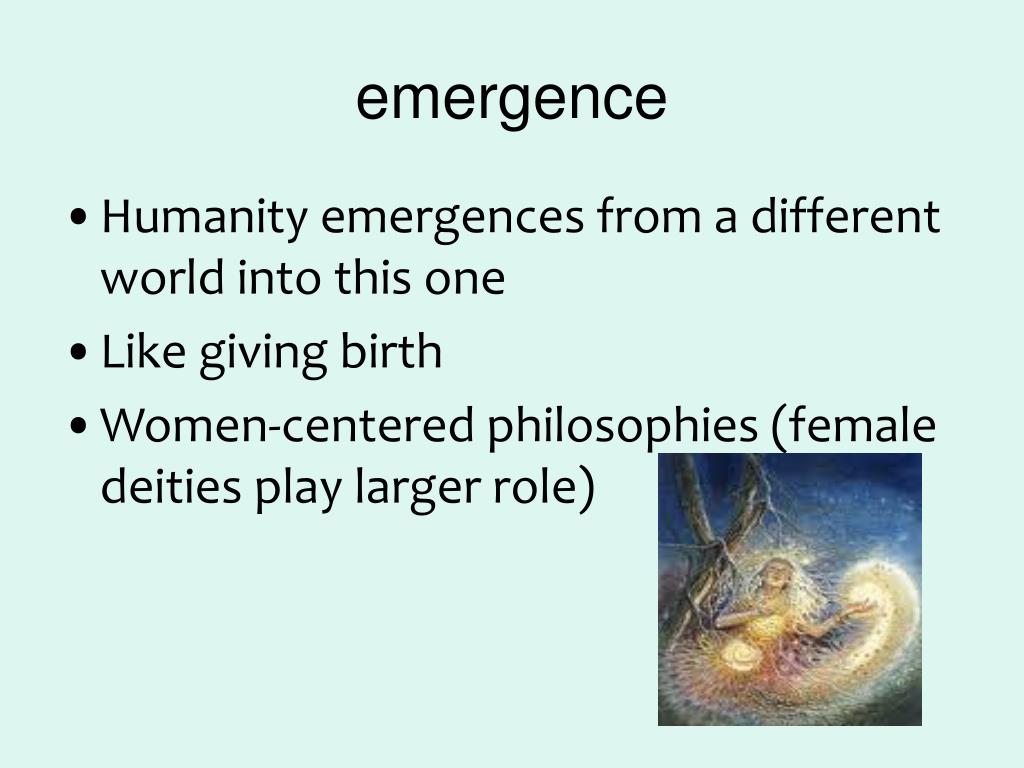 emergence

• Humanity emergences from a different world into this one
• Like giving birth
• Women-centered philosophies (female deities play larger role)